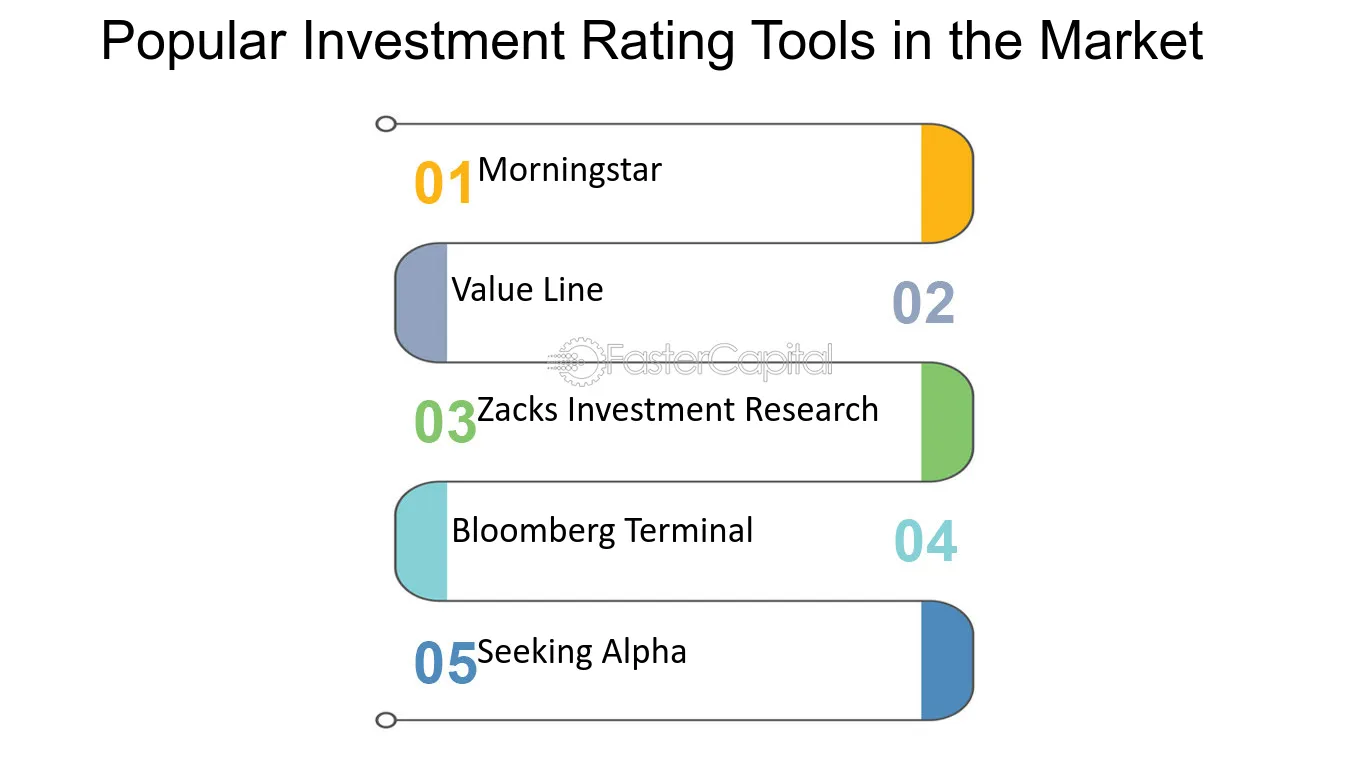 Popular Investment Rating Tools in the Market

01 Morningstar

Value Line
02

03 Zacks Investment Research

Bloomberg Terminal
04

05 Seeking Alpha

FasterCapital